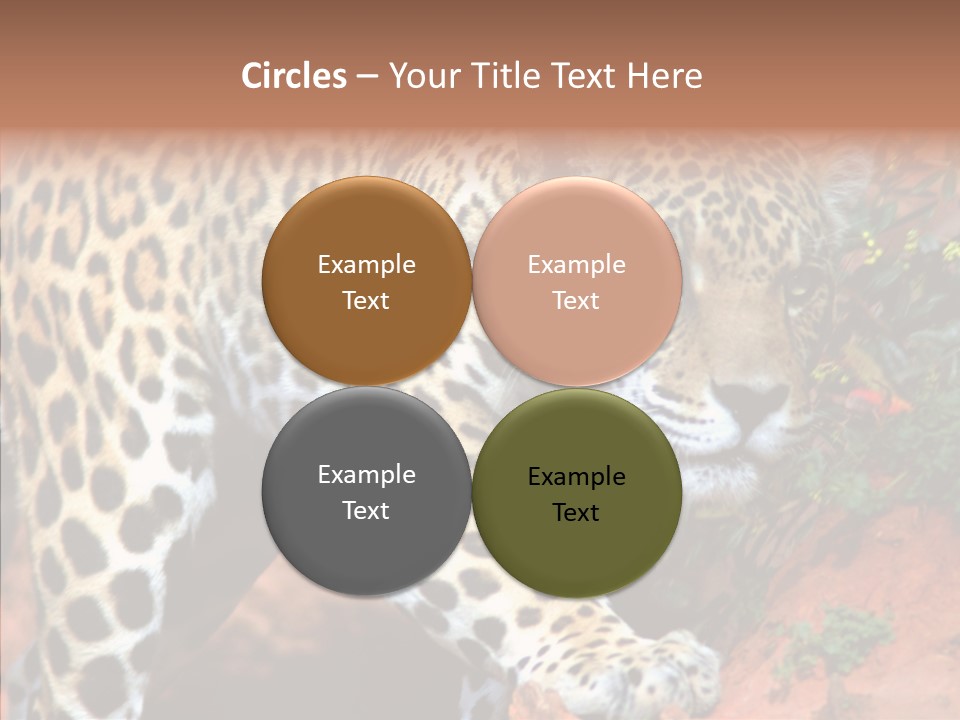 Circles – Your Title Text Here

Example Text

Example Text

Example Text

Example Text